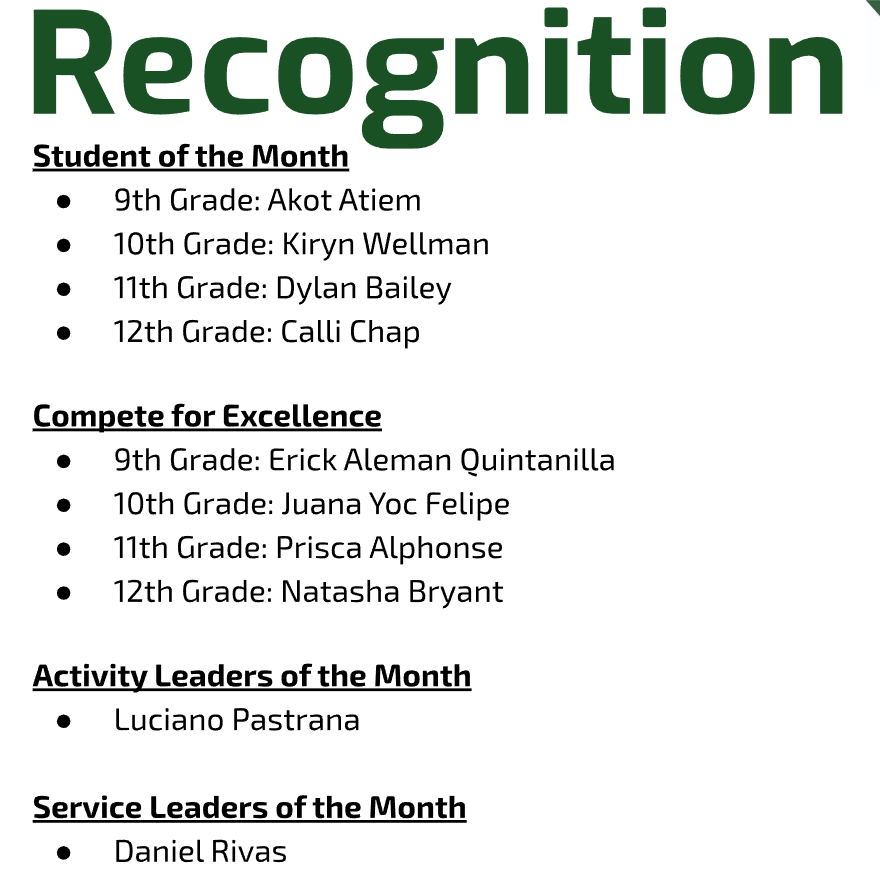 Recognition

Student of the Month
- 9th Grade: Akot Atiem
- 10th Grade: Kiryn Wellman
- 11th Grade: Dylan Bailey
- 12th Grade: Calli Chap

Compete for Excellence
- 9th Grade: Erick Aleman Quintanilla
- 10th Grade: Juana Yoc Felipe
- 11th Grade: Prisca Alphonse
- 12th Grade: Natasha Bryant

Activity Leaders of the Month
- Luciano Pastrana

Service Leaders of the Month
- Daniel Rivas